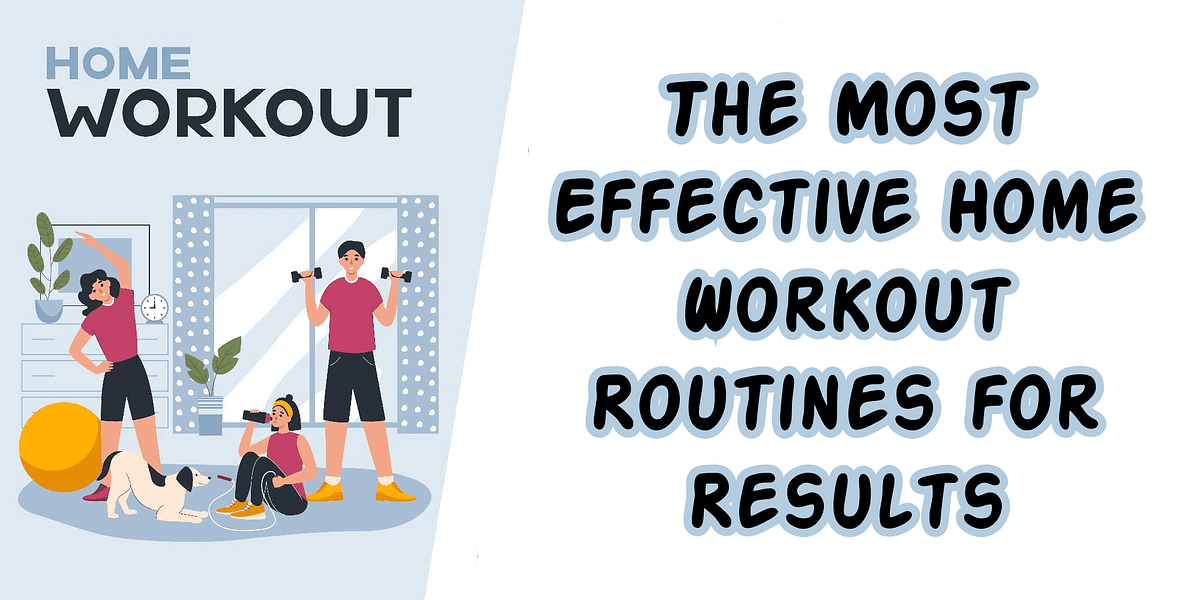 HOME
WORKOUT

THE MOST EFFECTIVE HOME WORKOUT ROUTINES FOR RESULTS